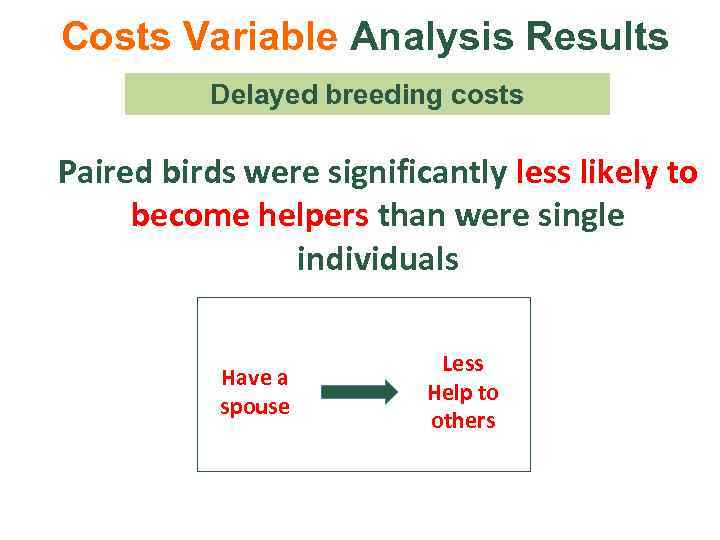 Costs Variable Analysis Results

Delayed breeding costs

Paired birds were significantly less likely to become helpers than were single individuals

Have a spouse

Less Help to others